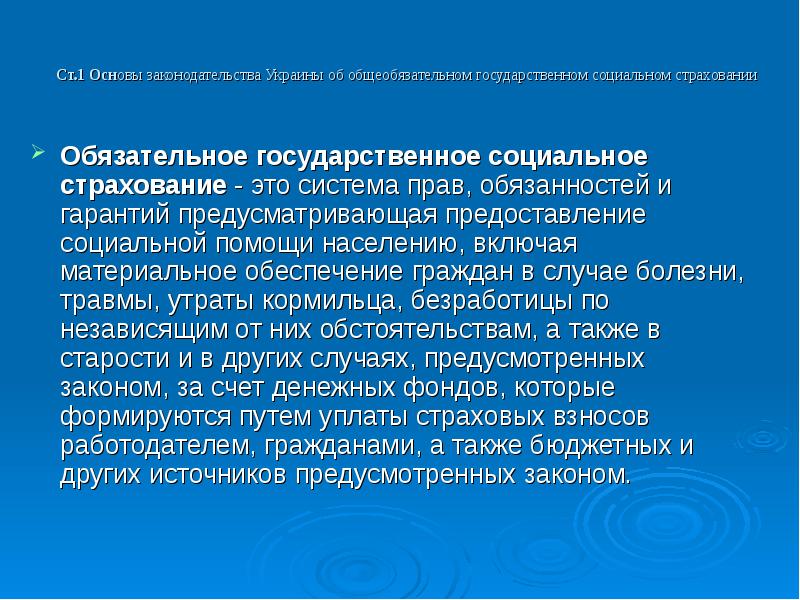 Ст.1 Основы законодательства Украины об общеобязательном государственном социальном страховании

Обязательное государственное социальное страхование - это система прав, обязанностей и гарантий предусматривающая предоставление социальной помощи населению, включая материальное обеспечение граждан в случае болезни, травмы, утраты кормильца, безработицы по независящим от них обстоятельствам, а также в старости и в других случаях, предусмотренных законом, за счет денежных фондов, которые формируются путем уплаты страховых взносов работодателем, гражданами, а также бюджетных и других источников предусмотренных законом.